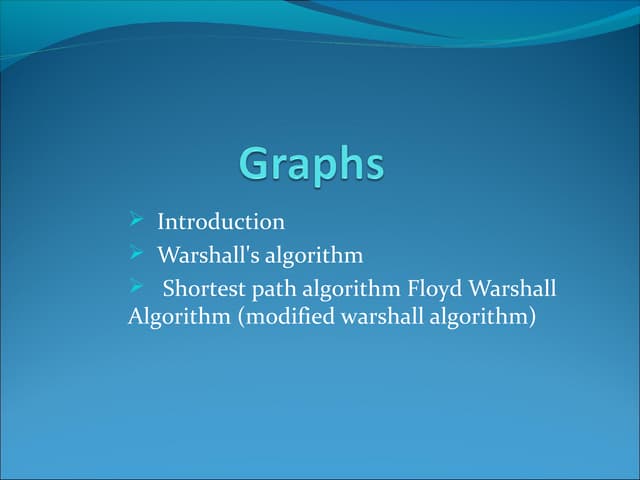 Graphs

➢ Introduction

➢ Warshall's algorithm

➢ Shortest path algorithm Floyd Warshall Algorithm (modified warshall algorithm)